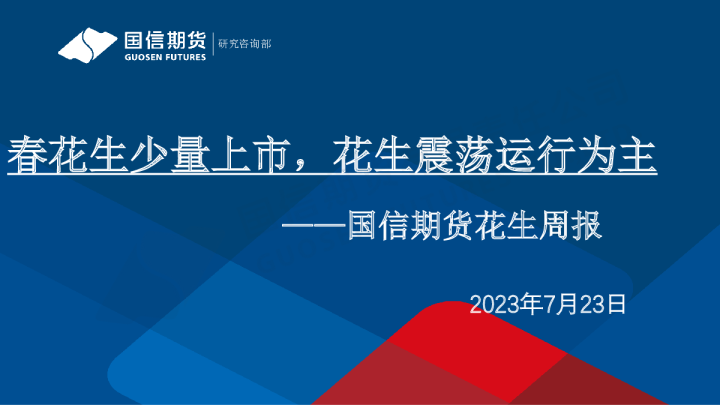 国信期货
GUOSEN FUTURES
研究咨询部

春花生少量上市，花生震荡运行为主

——国信期货花生周报

2023年7月23日